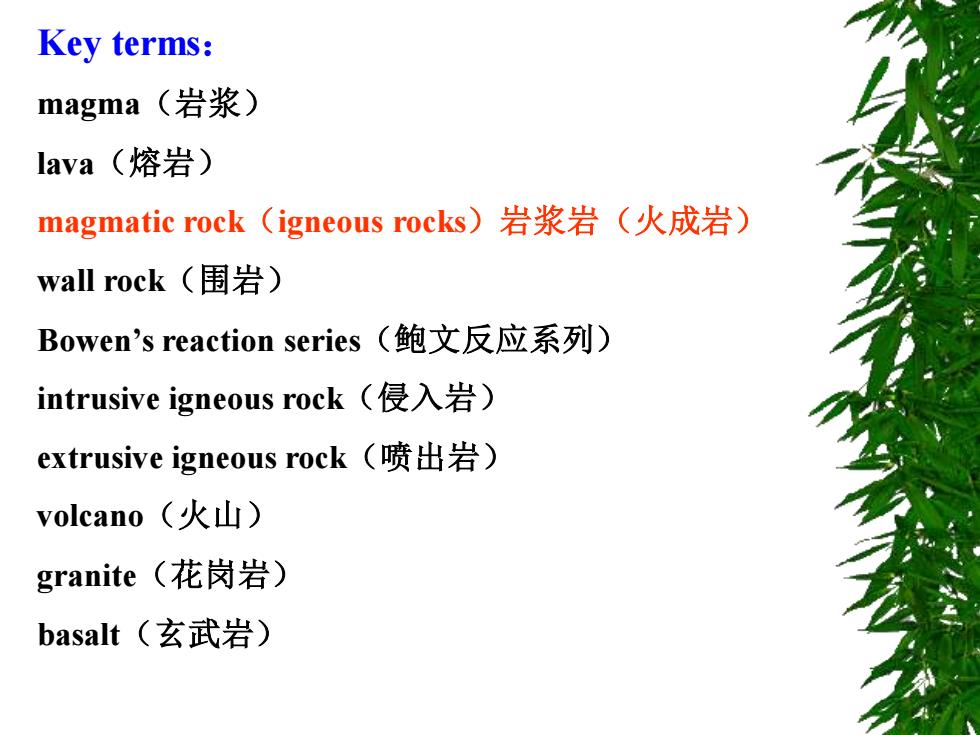 Key terms：

magma（岩浆）

lava（熔岩）

magmatic rock（igneous rocks）岩浆岩（火成岩）

wall rock（围岩）

Bowen’s reaction series（鲍文反应系列）

intrusive igneous rock（侵入岩）

extrusive igneous rock（喷出岩）

volcano（火山）

granite（花岗岩）

basalt（玄武岩）